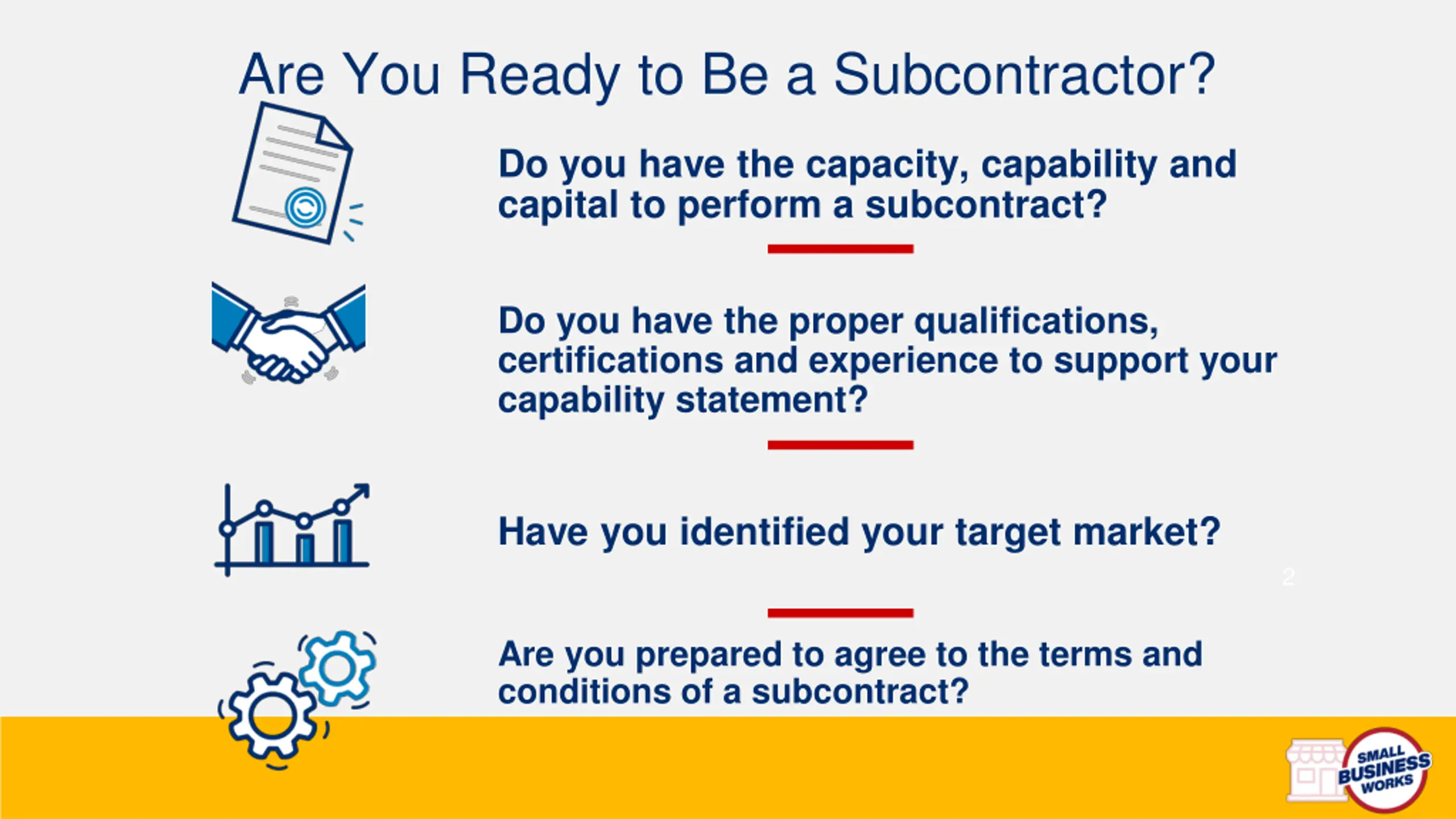 Are You Ready to Be a Subcontractor?

Do you have the capacity, capability and capital to perform a subcontract?

Do you have the proper qualifications, certifications and experience to support your capability statement?

Have you identified your target market?

2

Are you prepared to agree to the terms and conditions of a subcontract?

SMALL BUSINESS WORKS